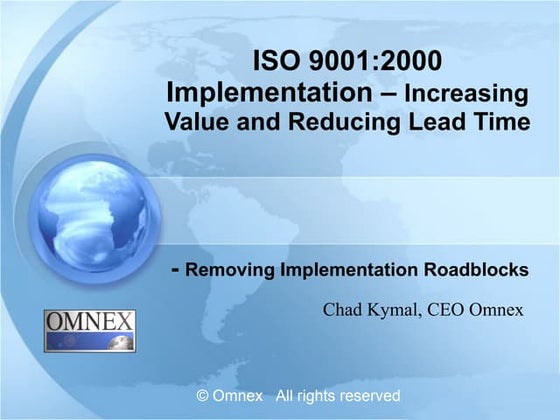 ISO 9001:2000 Implementation – Increasing Value and Reducing Lead Time

- Removing Implementation Roadblocks

Chad Kymal, CEO Omnex

OMNEX

© Omnex All rights reserved